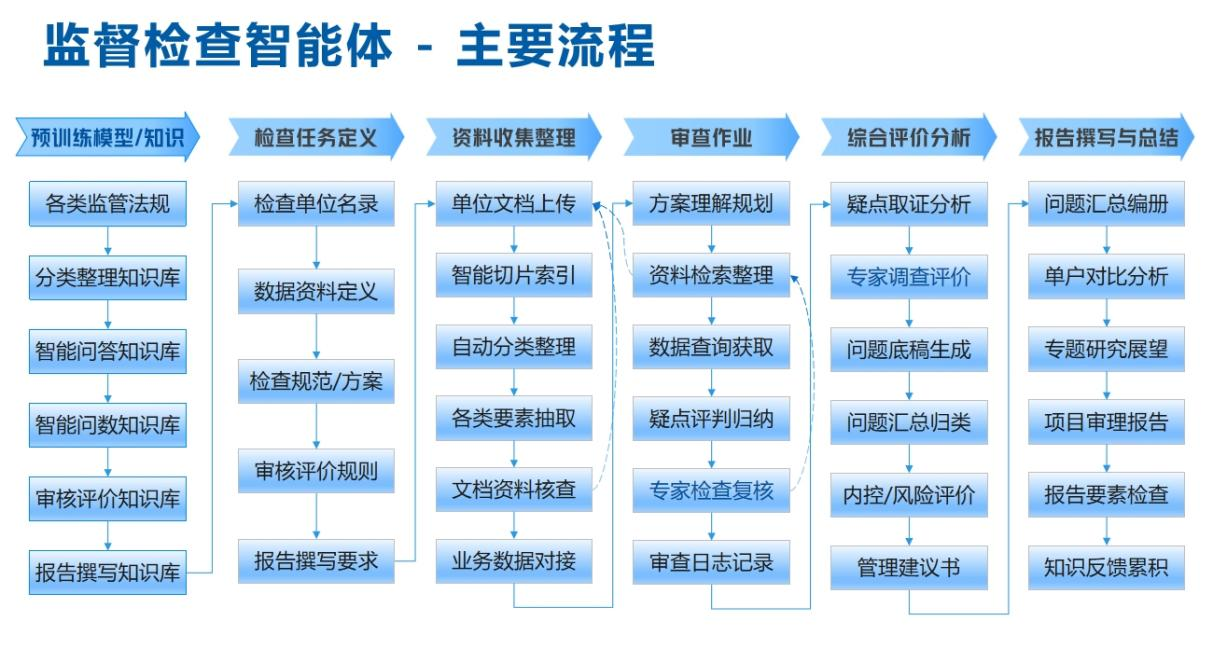 监督检查智能体 - 主要流程

预训练模型/知识

各类监管法规

分类整理知识库

智能问答知识库

智能问数知识库

审核评价知识库

报告撰写知识库

检查任务定义

检查单位名录

数据资料定义

检查规范/方案

审核评价规则

报告撰写要求

资料收集整理

单位文档上传

智能切片索引

自动分类整理

各类要素抽取

文档资料核查

业务数据对接

审查作业

方案理解规划

资料检索整理

数据查询获取

疑点评判归纳

专家检查复核

审查日志记录

综合评价分析

疑点取证分析

专家调查评价

问题底稿生成

问题汇总归类

内控/风险评价

管理建议书

报告撰写与总结

问题汇总编册

单户对比分析

专题研究展望

项目审理报告

报告要素检查

知识反馈累积